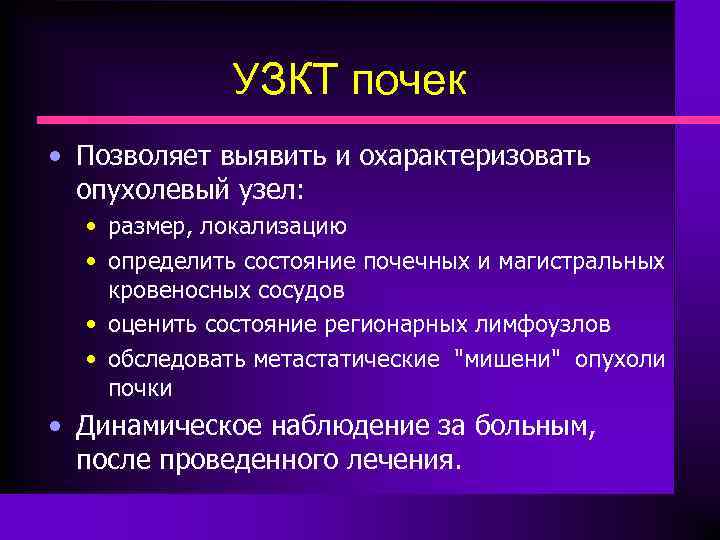 УЗКТ почек

• Позволяет выявить и охарактеризовать опухолевый узел:
  • размер, локализацию
  • определить состояние почечных и магистральных кровеносных сосудов
  • оценить состояние регионарных лимфоузлов
  • обследовать метастатические "мишени" опухоли почки
• Динамическое наблюдение за больным, после проведенного лечения.